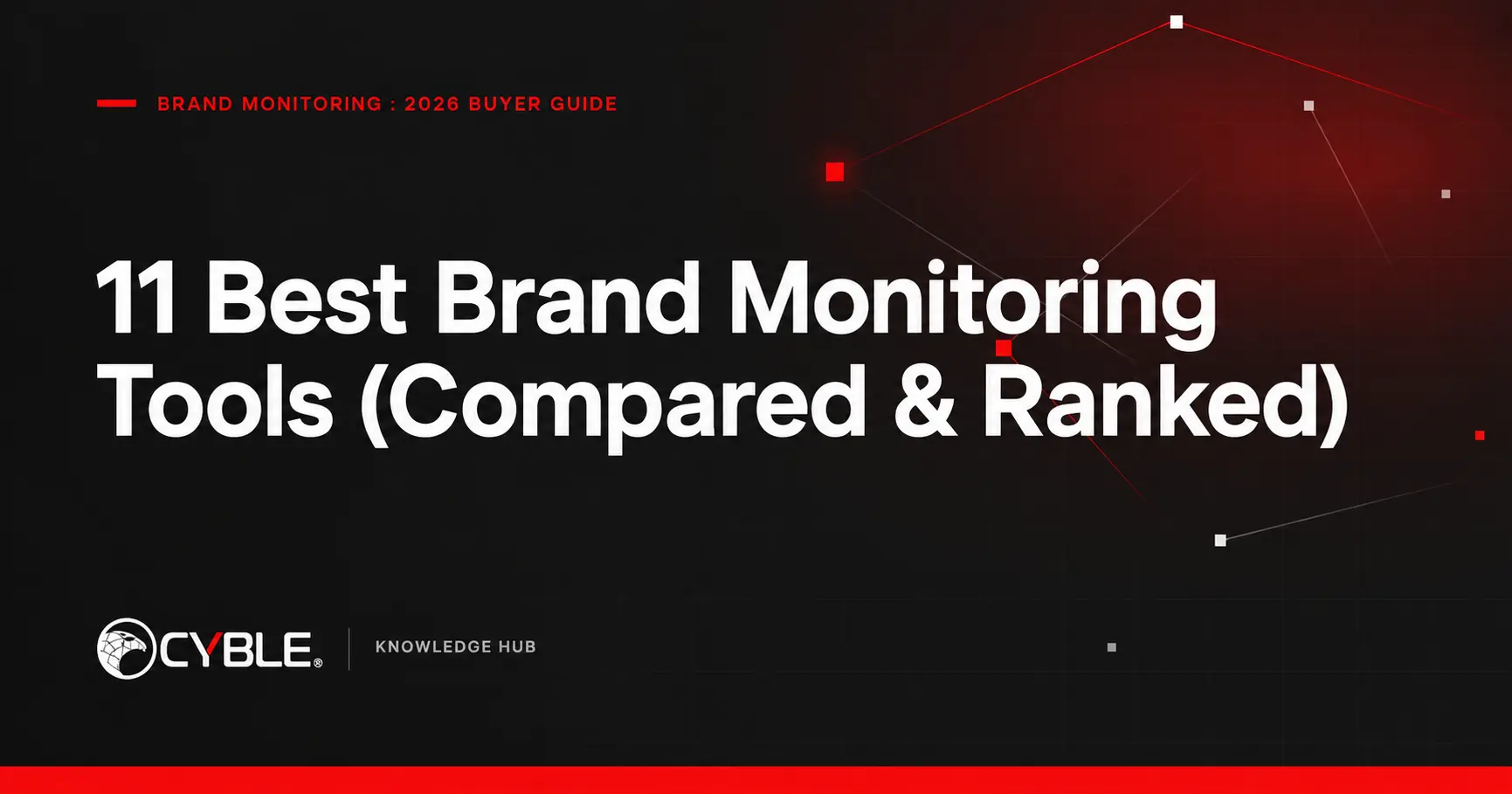 BRAND MONITORING : 2026 BUYER GUIDE

11 Best Brand Monitoring Tools (Compared & Ranked)

CYBLE®

KNOWLEDGE HUB